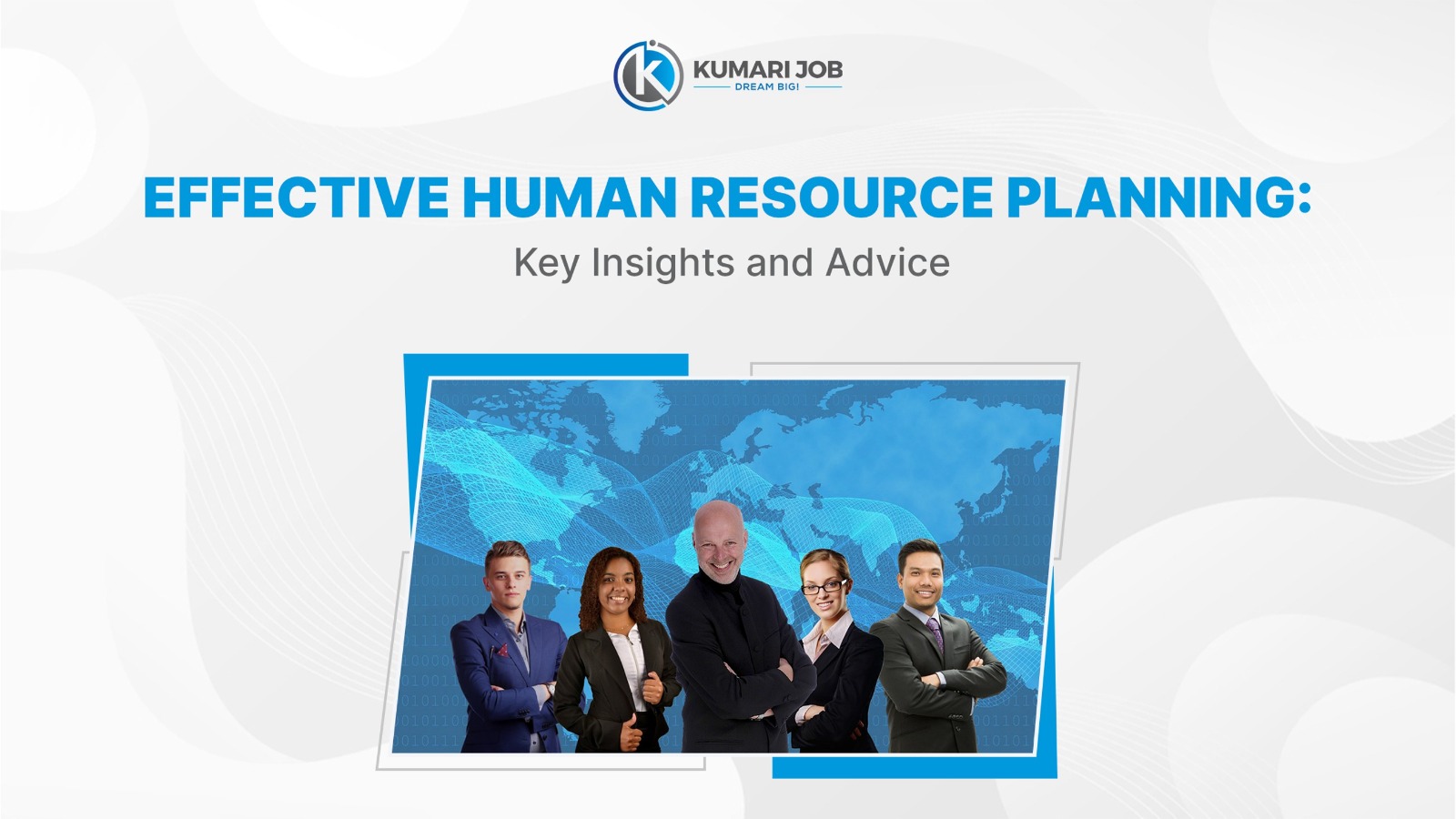 KUMARI JOB
DREAM BIG!

EFFECTIVE HUMAN RESOURCE PLANNING:
Key Insights and Advice